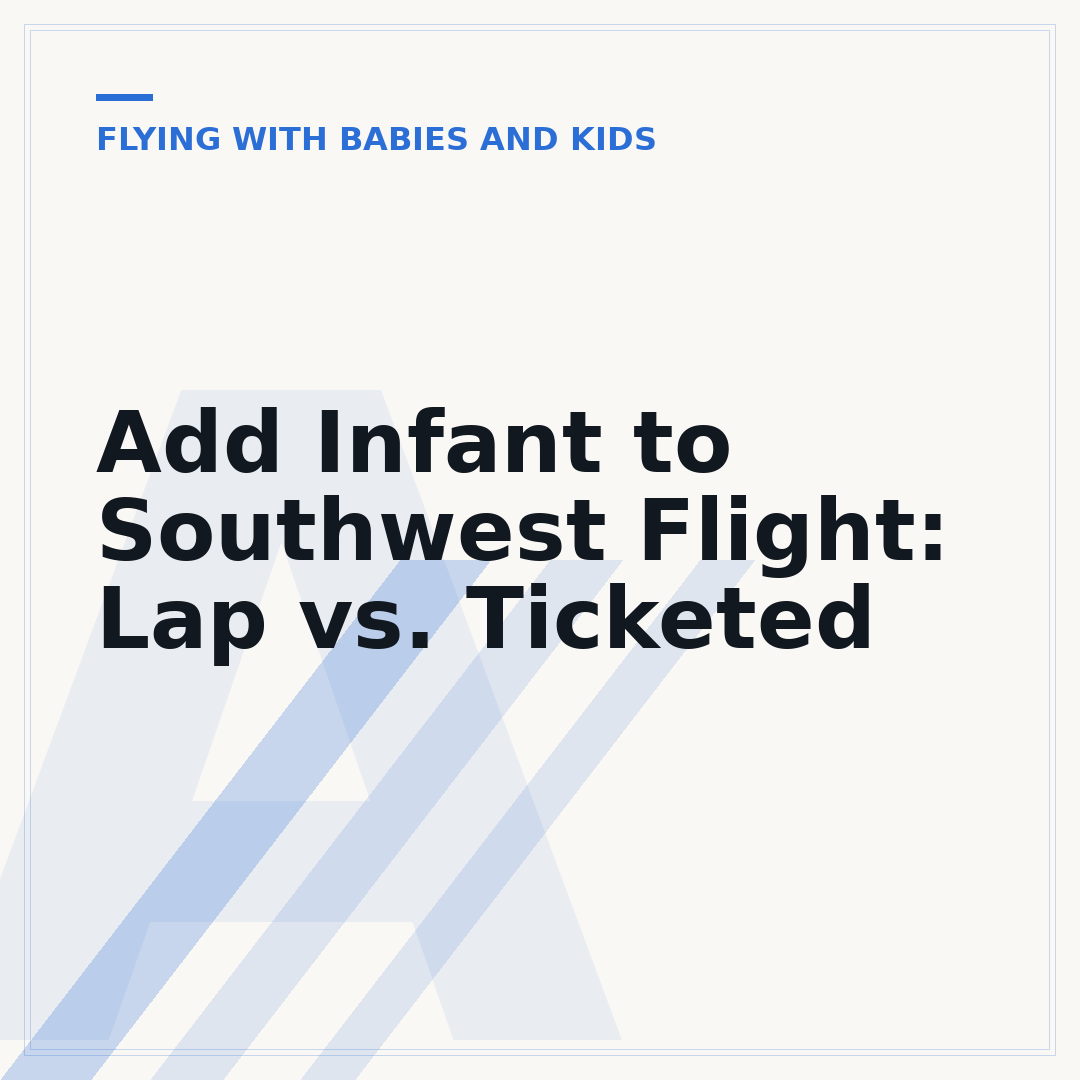 FLYING WITH BABIES AND KIDS

Add Infant to Southwest Flight: Lap vs. Ticketed